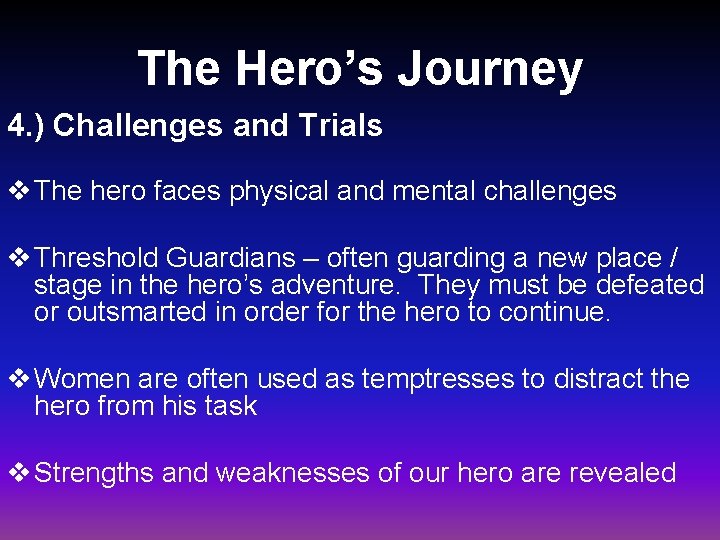 The Hero’s Journey

4.) Challenges and Trials

❖ The hero faces physical and mental challenges

❖ Threshold Guardians – often guarding a new place / stage in the hero’s adventure. They must be defeated or outsmarted in order for the hero to continue.

❖ Women are often used as temptresses to distract the hero from his task

❖ Strengths and weaknesses of our hero are revealed